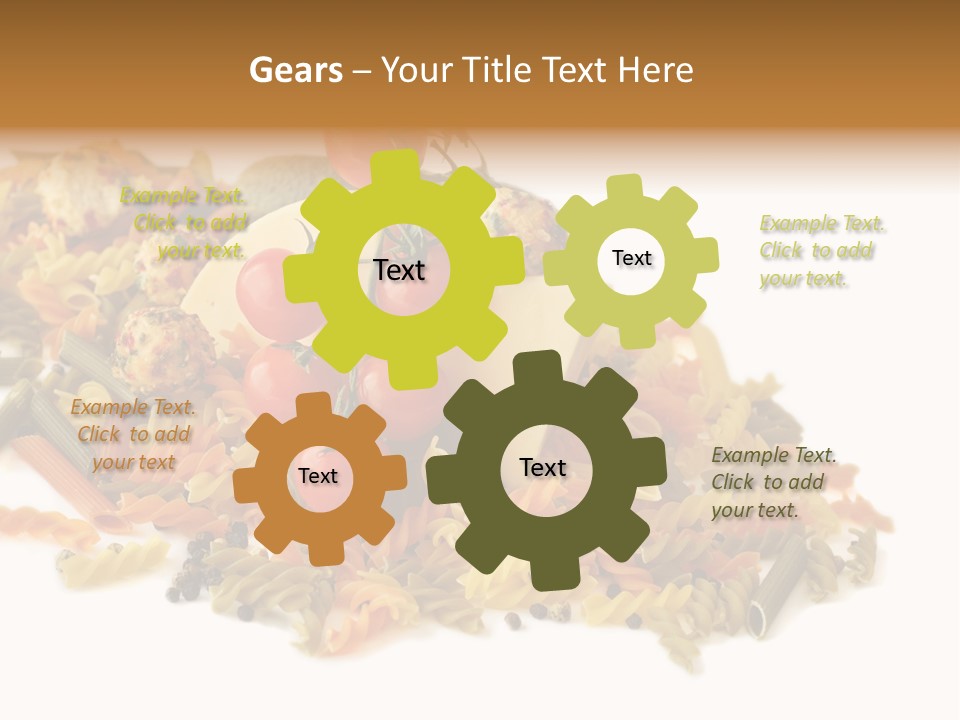 Gears – Your Title Text Here

Example Text. Click to add your text.

Text

Text

Example Text. Click to add your text.

Example Text. Click to add your text

Text

Text

Example Text. Click to add your text.